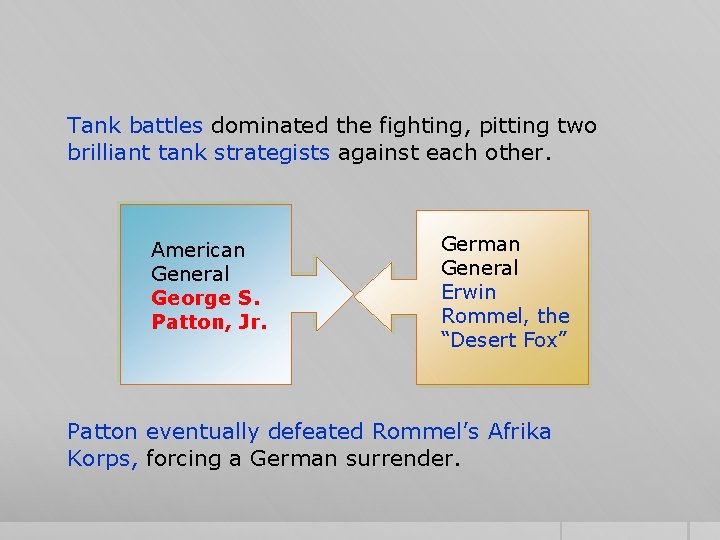 Tank battles dominated the fighting, pitting two brilliant tank strategists against each other.

American General George S. Patton, Jr.

German General Erwin Rommel, the “Desert Fox”

Patton eventually defeated Rommel’s Afrika Korps, forcing a German surrender.